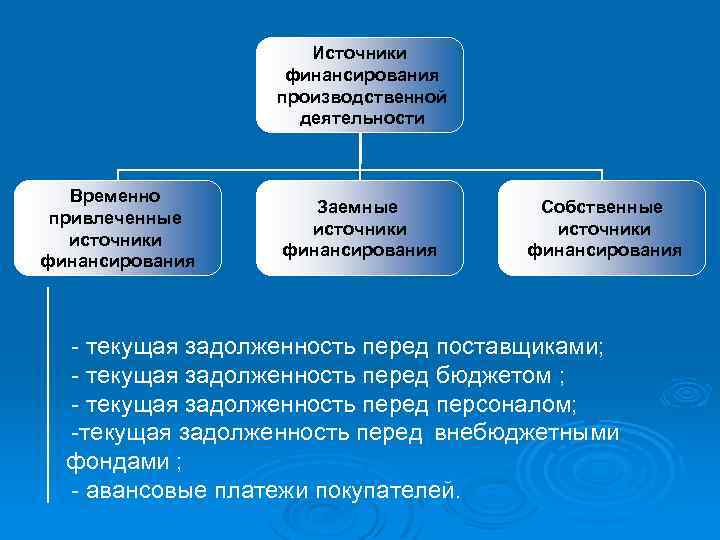 Источники финансирования производственной деятельности

Временно привлеченные источники финансирования

Заемные источники финансирования

Собственные источники финансирования

- текущая задолженность перед поставщиками;
- текущая задолженность перед бюджетом ;
- текущая задолженность перед персоналом;
-текущая задолженность перед внебюджетными фондами ;
- авансовые платежи покупателей.